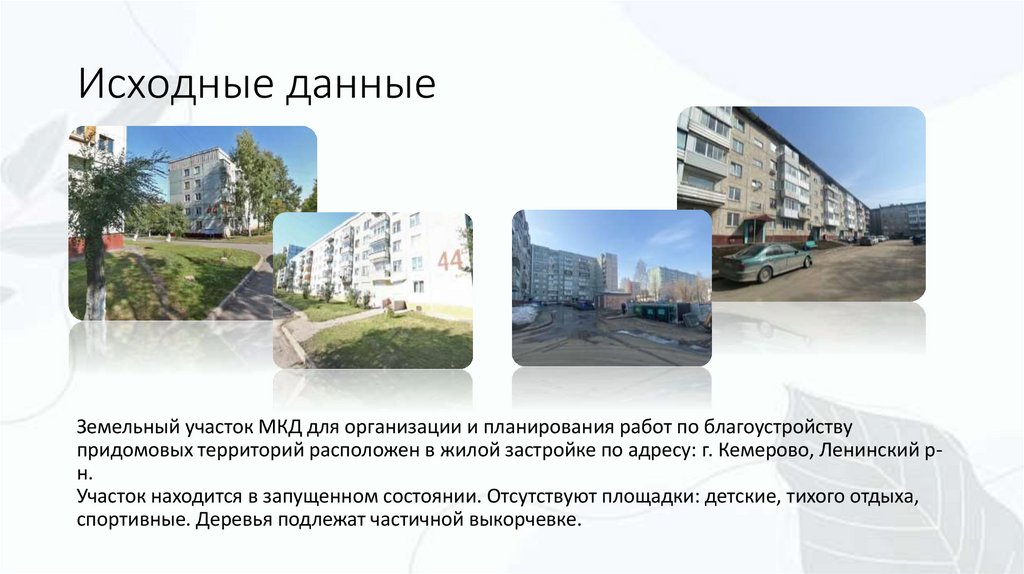 Исходные данные

44

Земельный участок МКД для организации и планирования работ по благоустройству придомовых территорий расположен в жилой застройке по адресу: г. Кемерово, Ленинский р-н.
Участок находится в запущенном состоянии. Отсутствуют площадки: детские, тихого отдыха, спортивные. Деревья подлежат частичной выкорчевке.